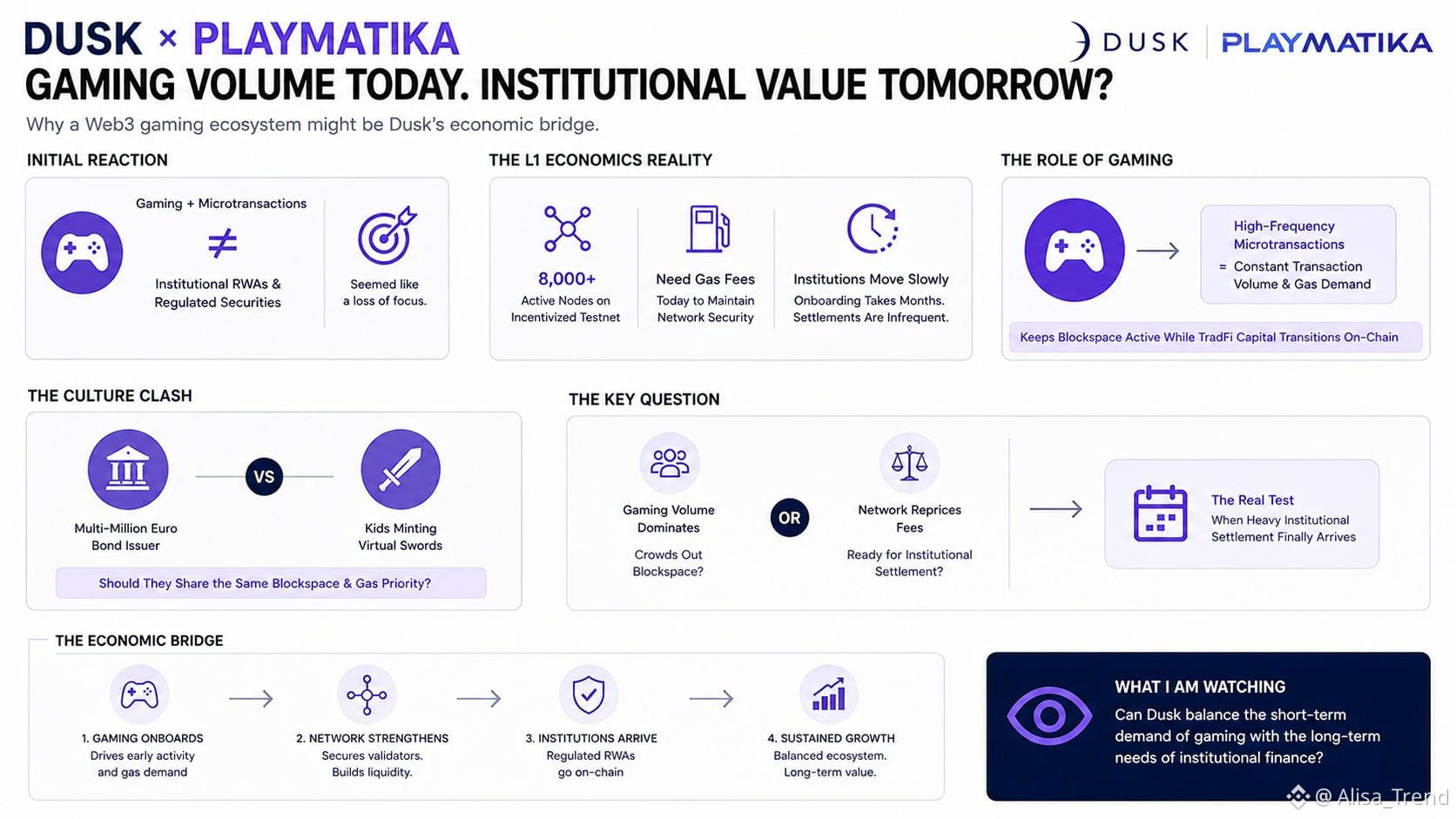 DUSK × PLAYMATIKA

DUSK | PLAYMATIKA

GAMING VOLUME TODAY. INSTITUTIONAL VALUE TOMORROW?

Why a Web3 gaming ecosystem might be Dusk's economic bridge.

INITIAL REACTION

Gaming + Microtransactions
≠
Institutional RWAs & Regulated Securities

Seemed like a loss of focus.

THE L1 ECONOMICS REALITY

8,000+
Active Nodes on Incentivized Testnet

Need Gas Fees
Today to Maintain Network Security

Institutions Move Slowly
Onboarding Takes Months. Settlements Are Infrequent.

THE ROLE OF GAMING

High-Frequency Microtransactions
= Constant Transaction Volume & Gas Demand

Keeps Blockspace Active While TradFi Capital Transitions On-Chain

THE CULTURE CLASH

Multi-Million Euro Bond Issuer

VS

Kids Minting Virtual Swords

Should They Share the Same Blockspace & Gas Priority?

THE KEY QUESTION

Gaming Volume Dominates
Crowds Out Blockspace?

OR

Network Reprices Fees
Ready for Institutional Settlement?

The Real Test
When Heavy Institutional Settlement Finally Arrives

THE ECONOMIC BRIDGE

1. GAMING ONBOARDS
Drives early activity and gas demand

2. NETWORK STRENGTHENS
Secures validators. Builds liquidity.

3. INSTITUTIONS ARRIVE
Regulated RWAs go on-chain

4. SUSTAINED GROWTH
Balanced ecosystem. Long-term value.

WHAT I AM WATCHING
Can Dusk balance the short-term demand of gaming with the long-term needs of institutional finance?

@Alisa_Trend